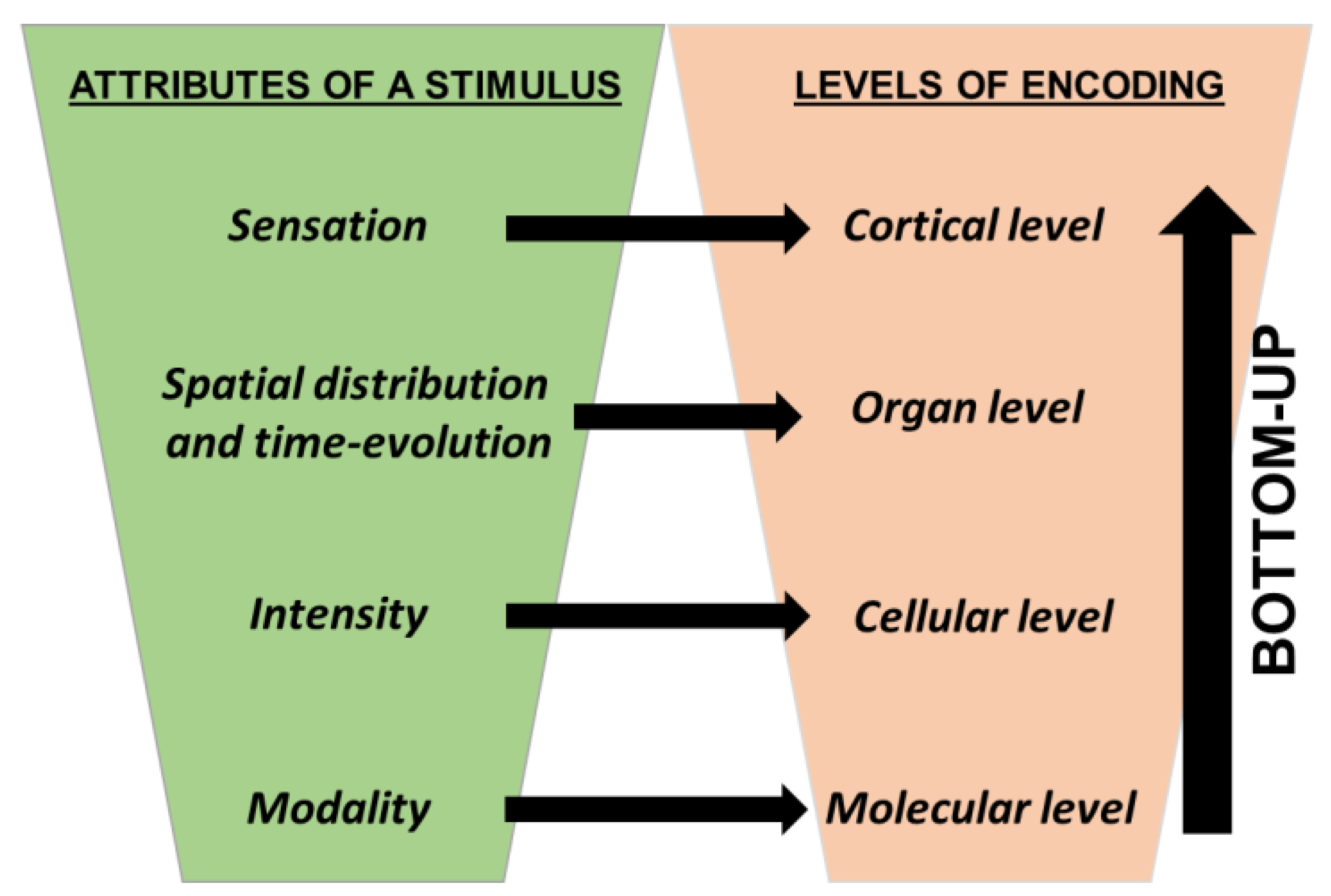 ATTRIBUTES OF A STIMULUS

Sensation

Spatial distribution and time-evolution

Intensity

Modality

LEVELS OF ENCODING

Cortical level

Organ level

Cellular level

Molecular level

BOTTOM-UP